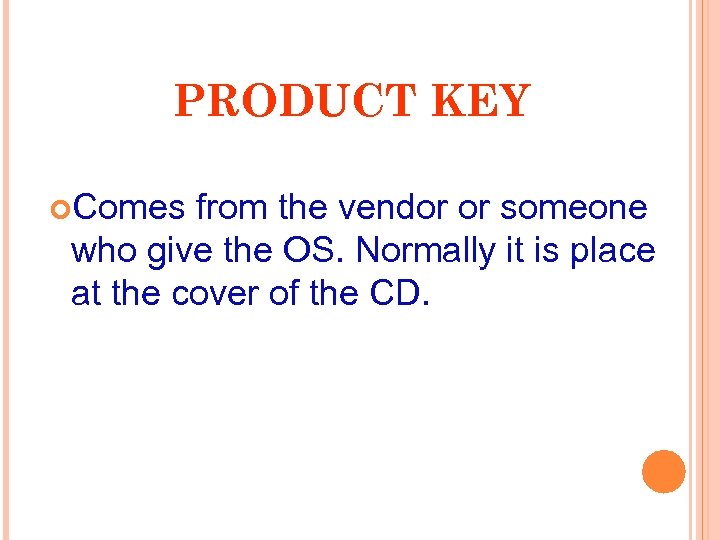 PRODUCT KEY

Comes from the vendor or someone who give the OS. Normally it is place at the cover of the CD.